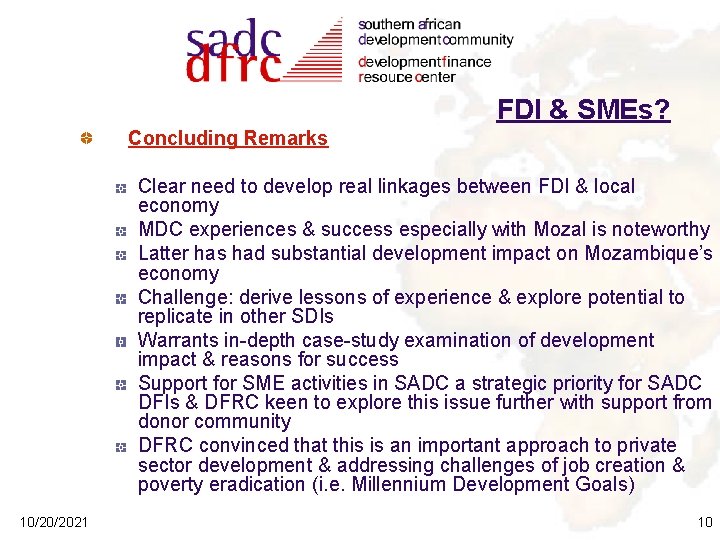 sadc dfrc

southern african development community
development finance resouce center

FDI & SMEs?

Concluding Remarks

Clear need to develop real linkages between FDI & local economy

MDC experiences & success especially with Mozal is noteworthy

Latter has had substantial development impact on Mozambique's economy

Challenge: derive lessons of experience & explore potential to replicate in other SDIs

Warrants in-depth case-study examination of development impact & reasons for success

Support for SME activities in SADC a strategic priority for SADC DFIs & DFRC keen to explore this issue further with support from donor community

DFRC convinced that this is an important approach to private sector development & addressing challenges of job creation & poverty eradication (i.e. Millennium Development Goals)

10/20/2021

10